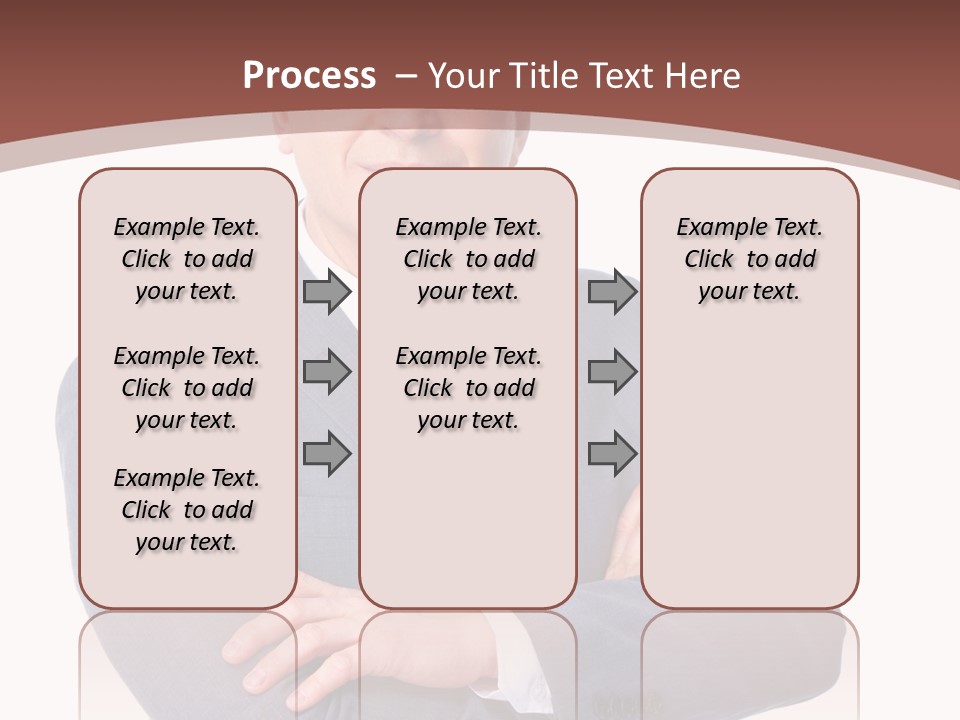 Process – Your Title Text Here

Example Text. Click to add your text.

Example Text. Click to add your text.

Example Text. Click to add your text.

Example Text. Click to add your text.

Example Text. Click to add your text.

Example Text. Click to add your text.